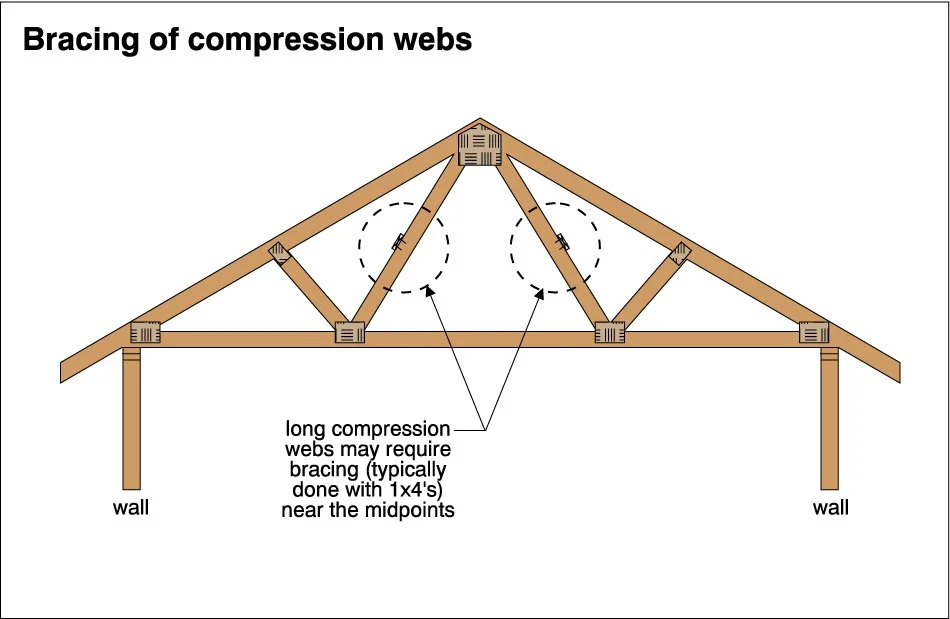 Bracing of compression webs

long compression webs may require bracing (typically done with 1x4's) near the midpoints

wall

wall